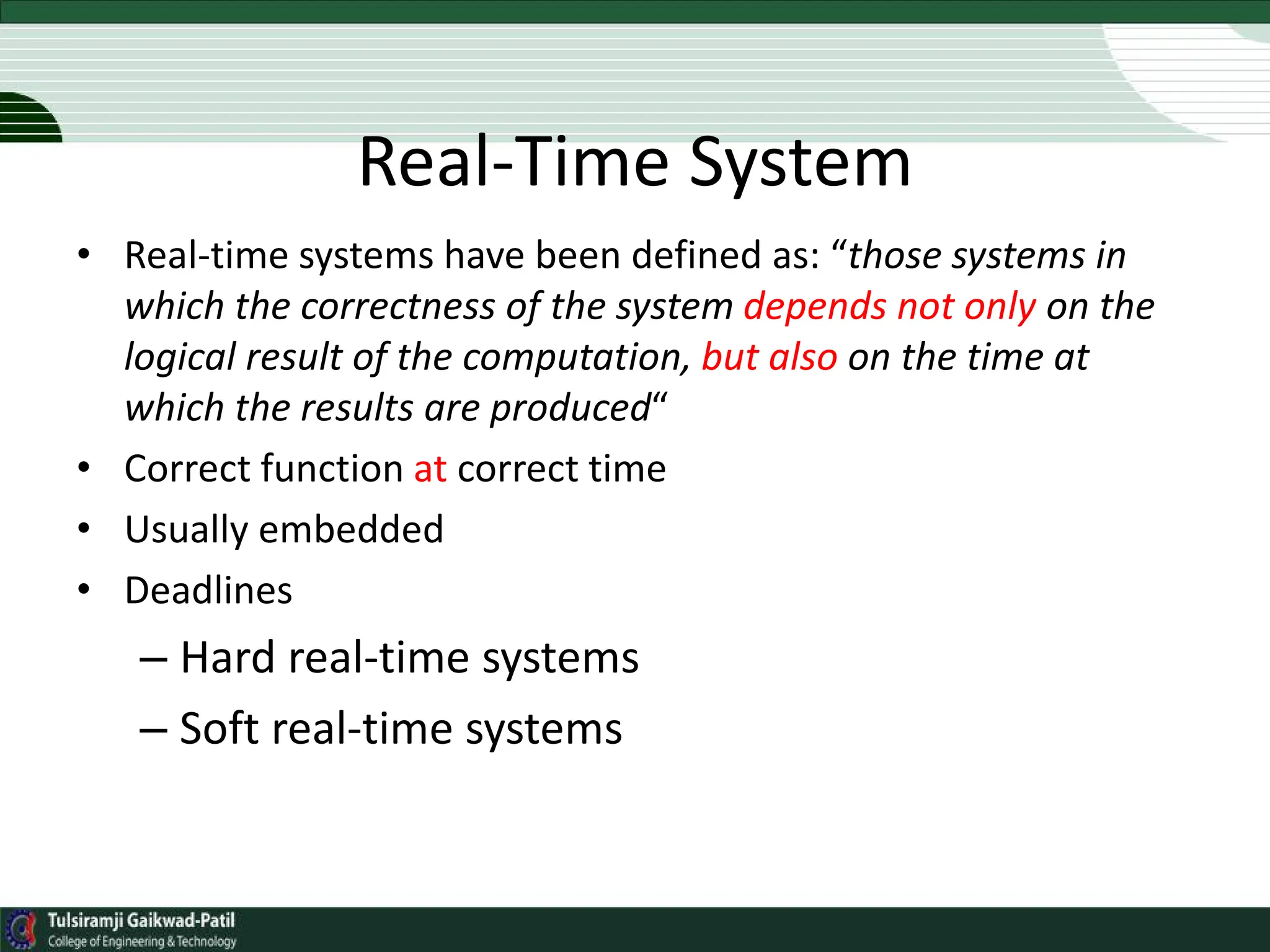 Real-Time System

• Real-time systems have been defined as: “those systems in which the correctness of the system depends not only on the logical result of the computation, but also on the time at which the results are produced“
• Correct function at correct time
• Usually embedded
• Deadlines
– Hard real-time systems
– Soft real-time systems

Tulsiramji Gaikwad-Patil
College of Engineering & Technology